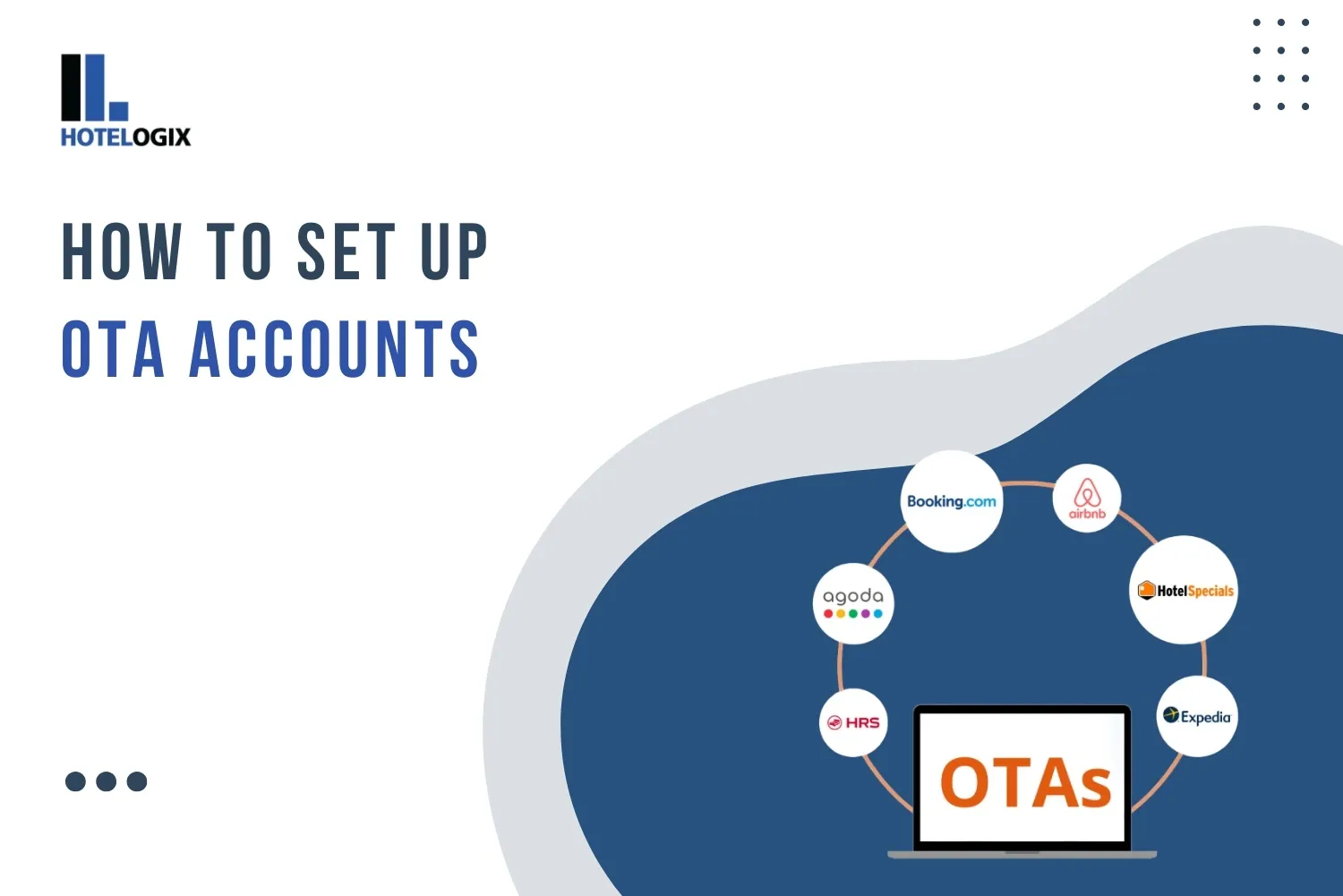 HOTELOGIX

HOW TO SET UP
OTA ACCOUNTS

Booking.com

airbnb

agoda

HotelSpecials

HRS

Expedia

OTAs